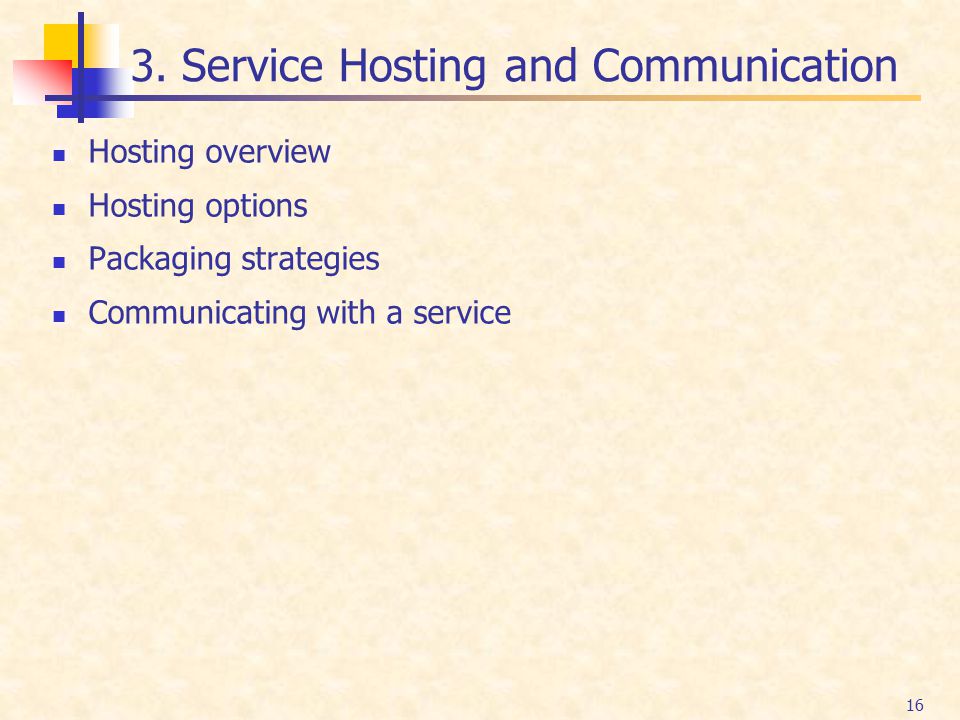 3. Service Hosting and Communication

- Hosting overview
- Hosting options
- Packaging strategies
- Communicating with a service

16